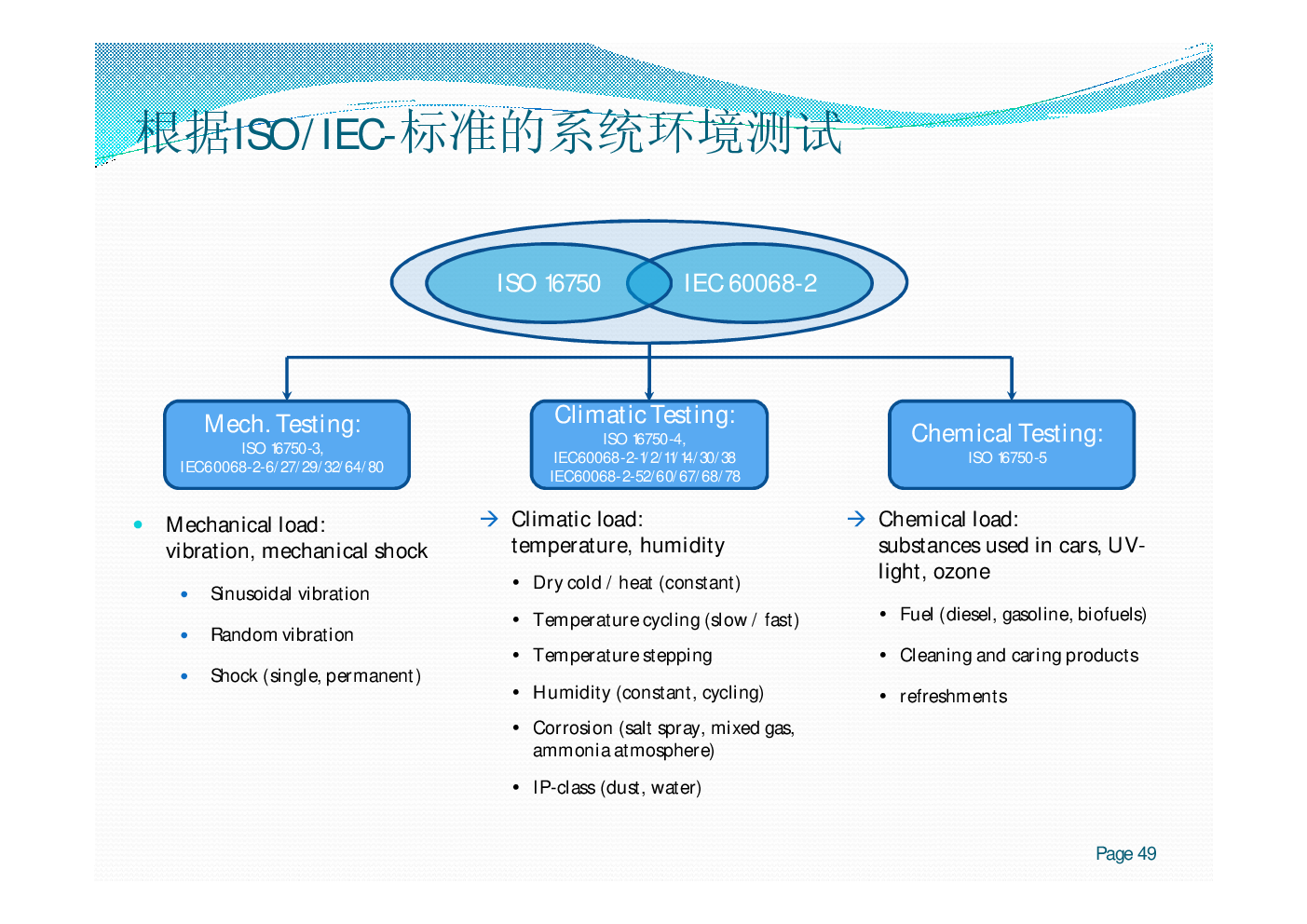 根据ISO/IEC-标准的系统环境测试

ISO 16750

IEC 60068-2

Mech. Testing:
ISO 16750-3,
IEC60068-2-6/27/29/32/64/80

Climatic Testing:
ISO 16750-4,
IEC60068-2-1/2/11/14/30/38
IEC60068-2-52/60/67/68/78

Chemical Testing:
ISO 16750-5

• Mechanical load:
vibration, mechanical shock

• Sinusoidal vibration
• Random vibration
• Shock (single, permanent)

→ Climatic load:
temperature, humidity

• Dry cold / heat (constant)
• Temperature cycling (slow / fast)
• Temperature stepping
• Humidity (constant, cycling)
• Corrosion (salt spray, mixed gas, ammonia atmosphere)
• IP-class (dust, water)

→ Chemical load:
substances used in cars, UV-light, ozone

• Fuel (diesel, gasoline, biofuels)
• Cleaning and caring products
• refreshments

Page 49